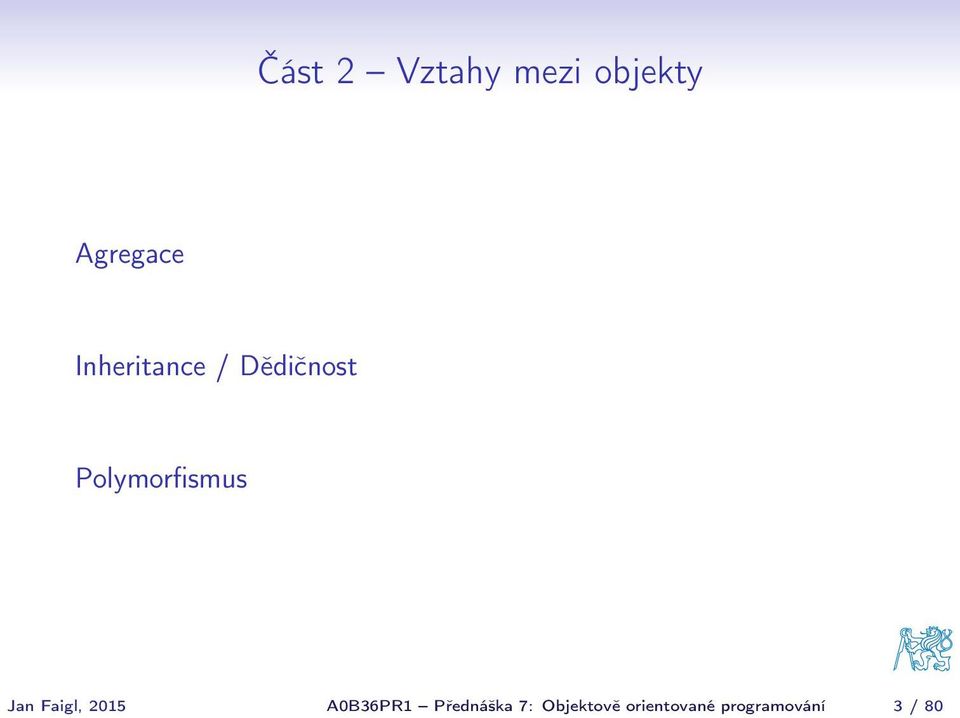 Část 2 – Vztahy mezi objekty

Agregace

Inheritance / Dědičnost

Polymorfismus

Jan Faigl, 2015

A0B36PR1 – Přednáška 7: Objektově orientované programování

3 / 80